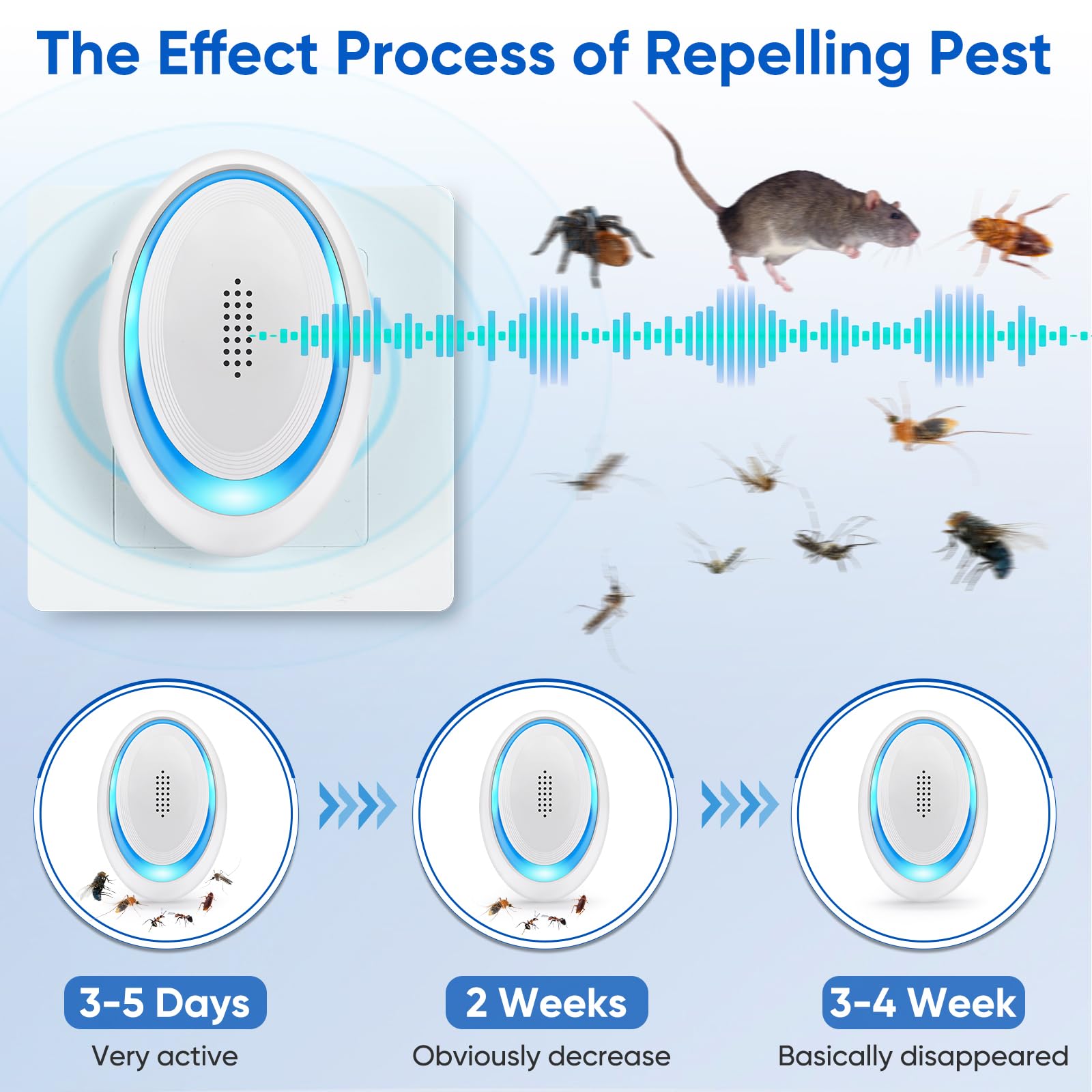 The Effect Process of Repelling Pest

3-5 Days
Very active

2 Weeks
Obviously decrease

3-4 Week
Basically disappeared